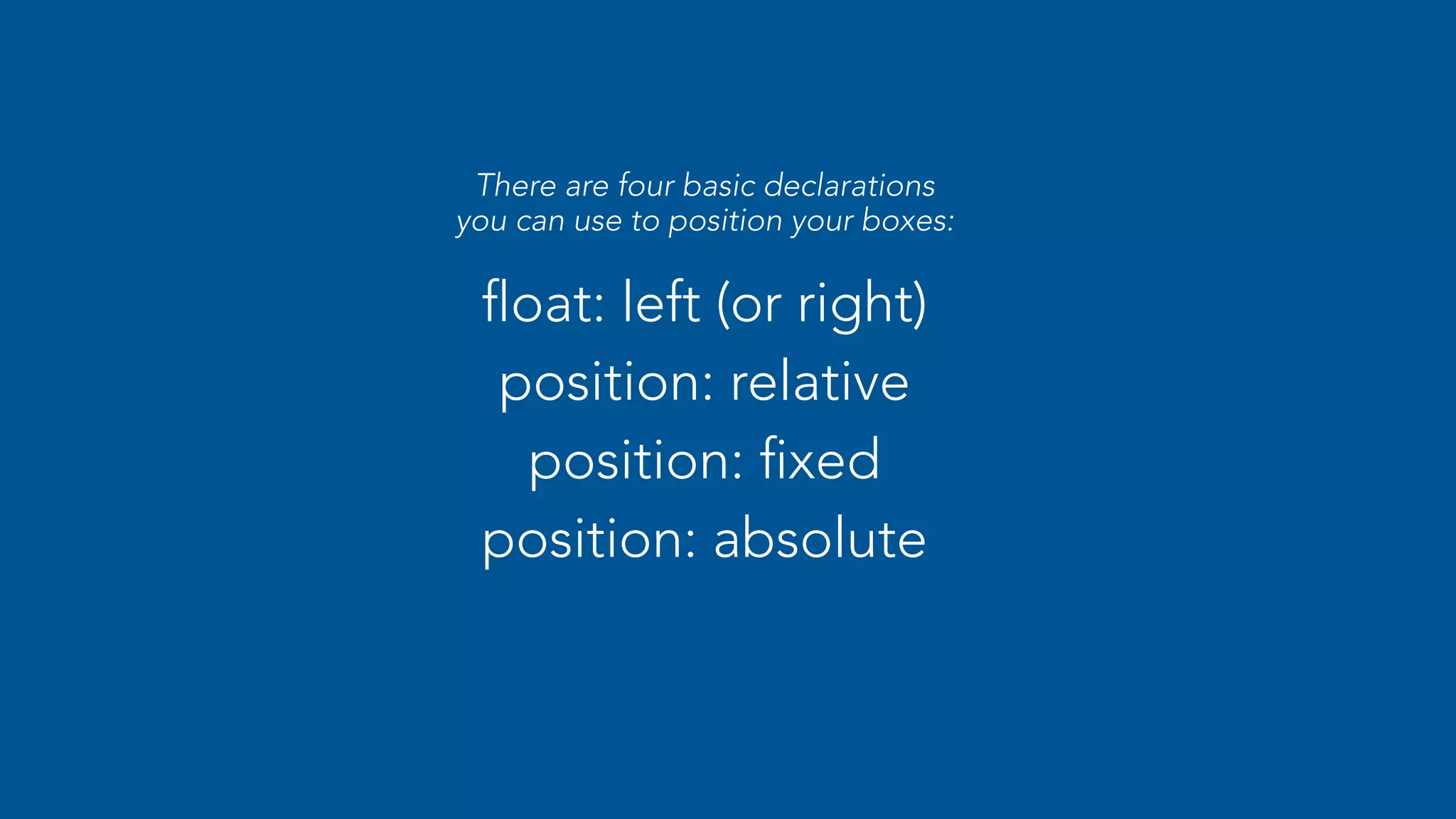 There are four basic declarations you can use to position your boxes:

float: left (or right)
position: relative
position: fixed
position: absolute